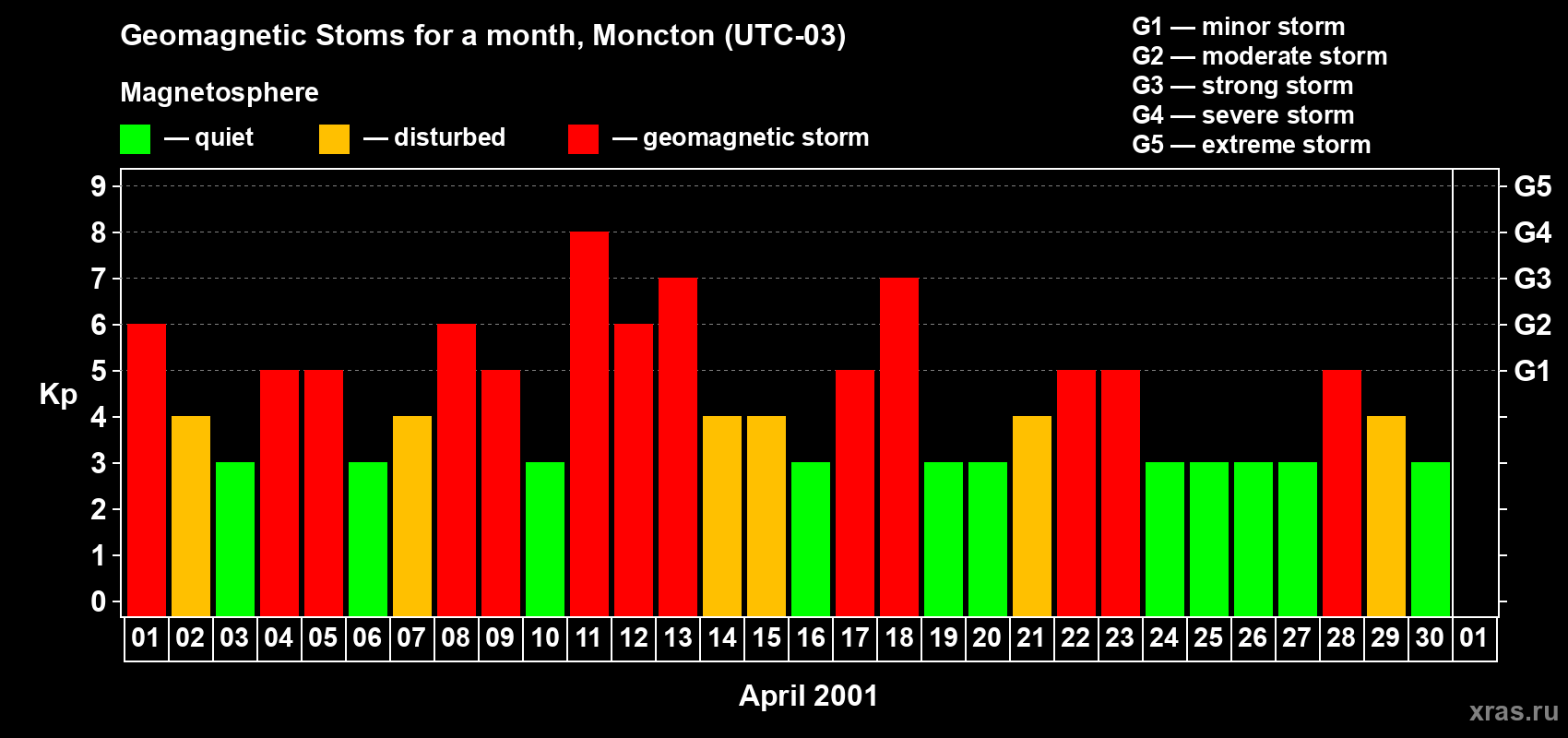 Geomagnetic Stoms for a month, Moncton (UTC-03)

Magnetosphere

— quiet — disturbed — geomagnetic storm

G1 — minor storm
G2 — moderate storm
G3 — strong storm
G4 — severe storm
G5 — extreme storm

Kp

9
8
7
6
5
4
3
2
1
0

G5
G4
G3
G2
G1

01 02 03 04 05 06 07 08 09 10 11 12 13 14 15 16 17 18 19 20 21 22 23 24 25 26 27 28 29 30 01

April 2001

xras.ru